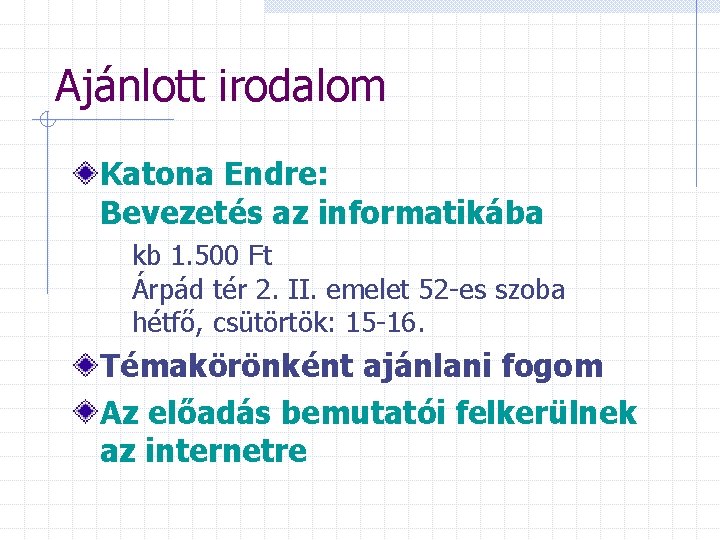 Ajánlott irodalom

Katona Endre: Bevezetés az informatikába

kb 1.500 Ft
Árpád tér 2. II. emelet 52-es szoba
hétfő, csütörtök: 15-16.

Témakörönként ajánlani fogom

Az előadás bemutatói felkerülnek az internetre